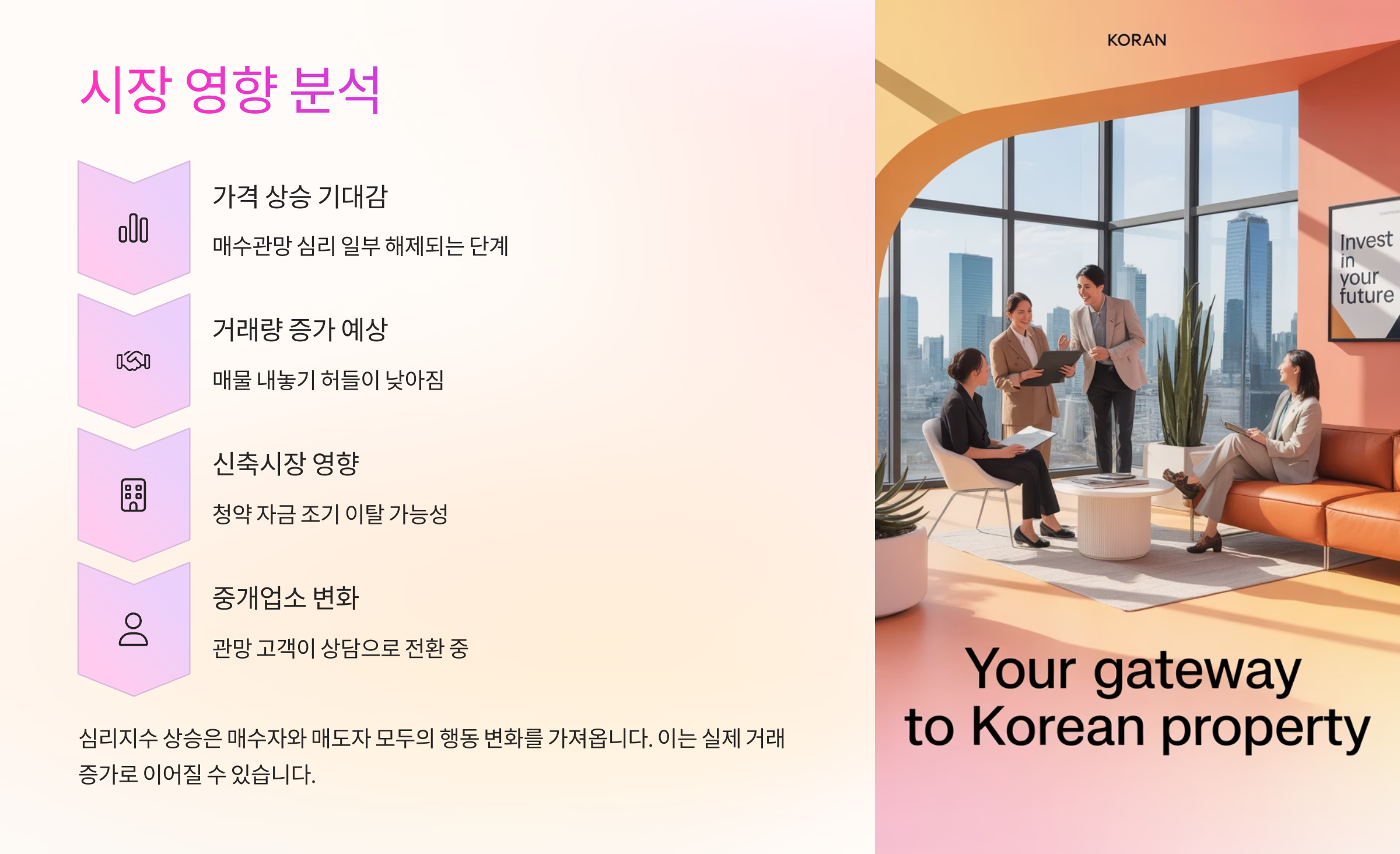 시장 영향 분석

가격 상승 기대감

매수관망 심리 일부 해제되는 단계

거래량 증가 예상

매물 내놓기 허들이 낮아짐

신축시장 영향

청약 자금 조기 이탈 가능성

중개업소 변화

관망 고객이 상담으로 전환 중

심리지수 상승은 매수자와 매도자 모두의 행동 변화를 가져옵니다. 이는 실제 거래 증가로 이어질 수 있습니다.

KORAN

Invest in your future

Your gateway to Korean property